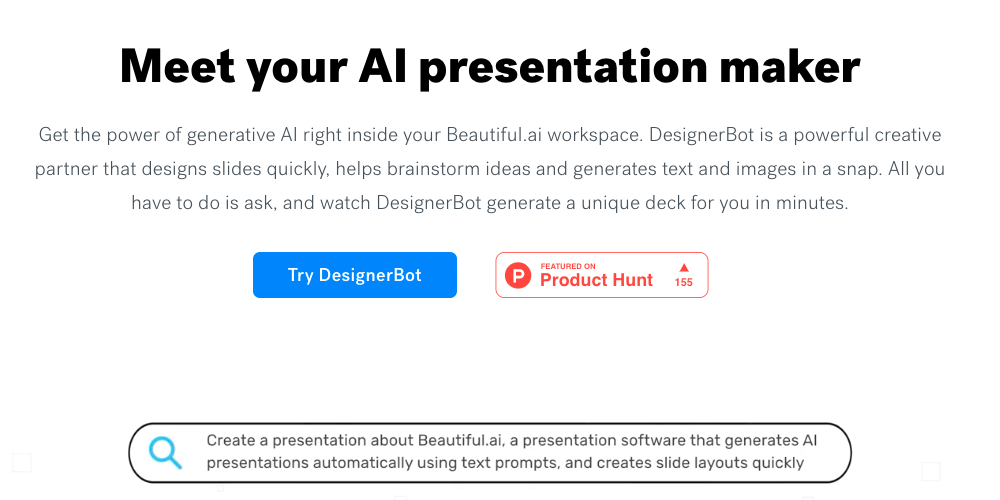 Meet your AI presentation maker

Get the power of generative AI right inside your Beautiful.ai workspace. DesignerBot is a powerful creative partner that designs slides quickly, helps brainstorm ideas and generates text and images in a snap. All you have to do is ask, and watch DesignerBot generate a unique deck for you in minutes.

Try DesignerBot

P FEATURED ON Product Hunt 155

Create a presentation about Beautiful.ai, a presentation software that generates AI presentations automatically using text prompts, and creates slide layouts quickly